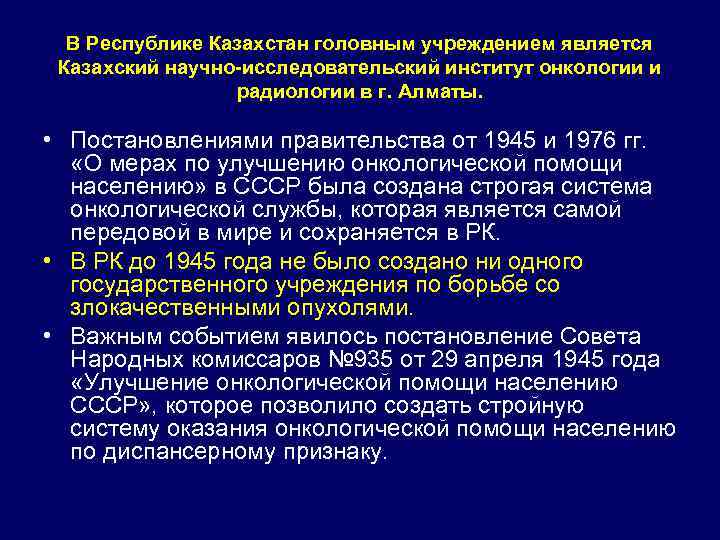 В Республике Казахстан головным учреждением является Казахский научно-исследовательский институт онкологии и радиологии в г. Алматы.

• Постановлениями правительства от 1945 и 1976 гг. «О мерах по улучшению онкологической помощи населению» в СССР была создана строгая система онкологической службы, которая является самой передовой в мире и сохраняется в РК.

• В РК до 1945 года не было создано ни одного государственного учреждения по борьбе со злокачественными опухолями.

• Важным событием явилось постановление Совета Народных комиссаров №935 от 29 апреля 1945 года «Улучшение онкологической помощи населению СССР», которое позволило создать стройную систему оказания онкологической помощи населению по диспансерному признаку.